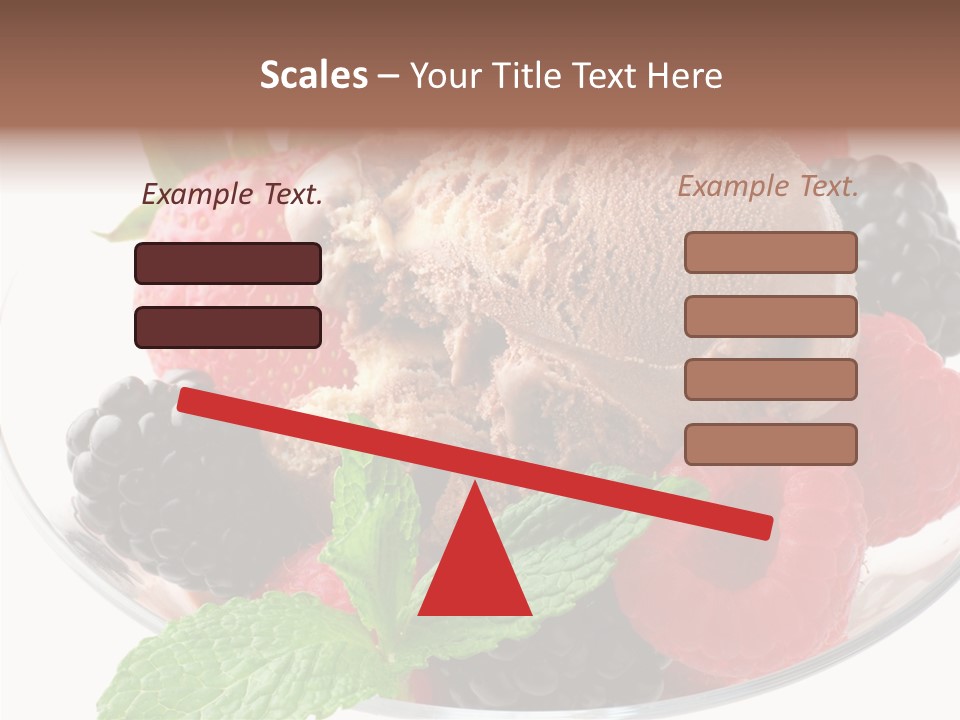 Scales – Your Title Text Here

Example Text.

Example Text.